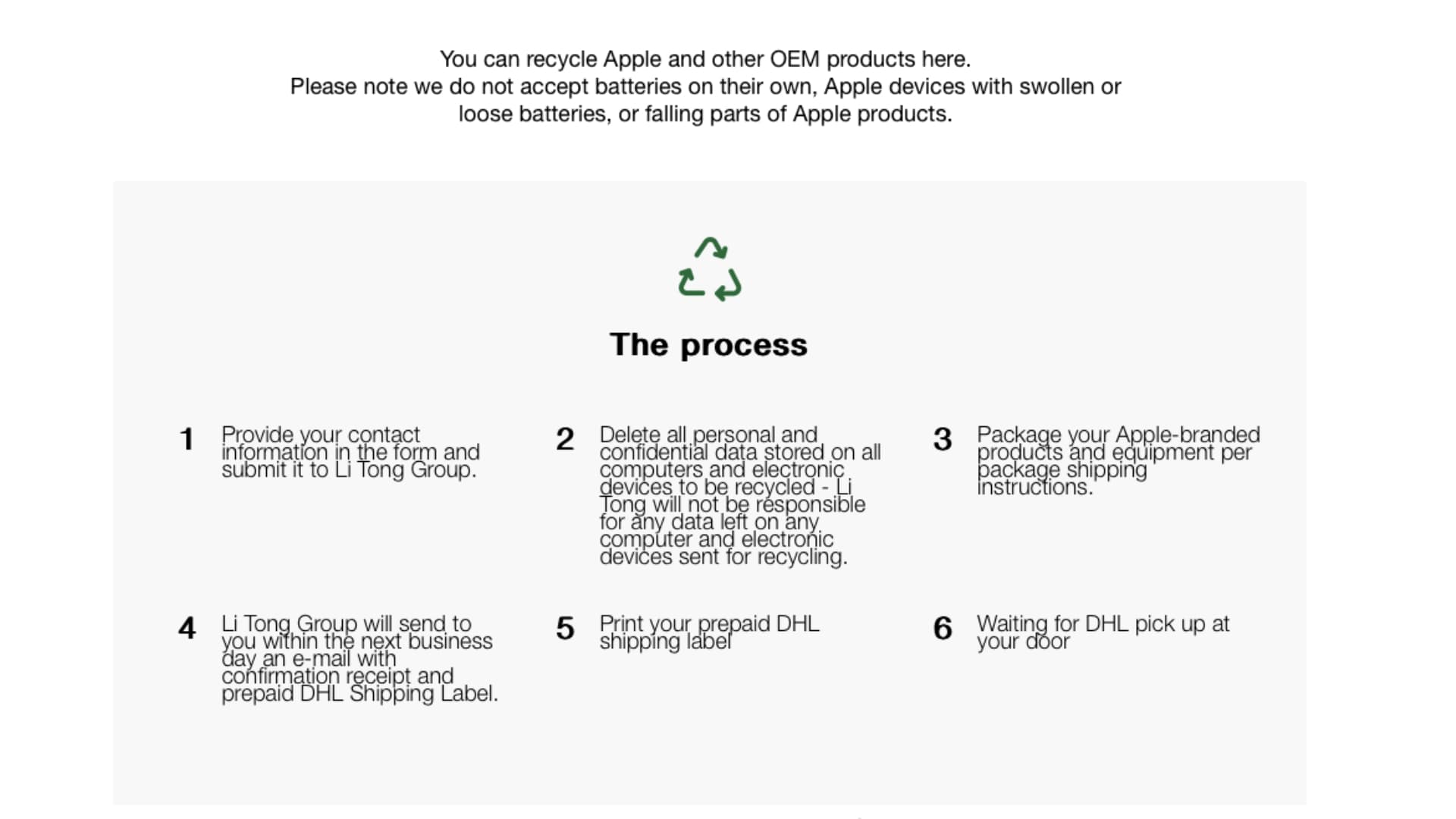 You can recycle Apple and other OEM products here.
Please note we do not accept batteries on their own, Apple devices with swollen or loose batteries, or falling parts of Apple products.

The process

1 Provide your contact information in the form and submit it to Li Tong Group.

2 Delete all personal and confidential data stored on all computers and electronic devices to be recycled - Li Tong will not be responsible for any data left on any computer and electronic devices sent for recycling.

3 Package your Apple-branded products and equipment per package shipping instructions.

4 Li Tong Group will send to you within the next business day an e-mail with confirmation receipt and prepaid DHL Shipping Label.

5 Print your prepaid DHL shipping label

6 Waiting for DHL pick up at your door